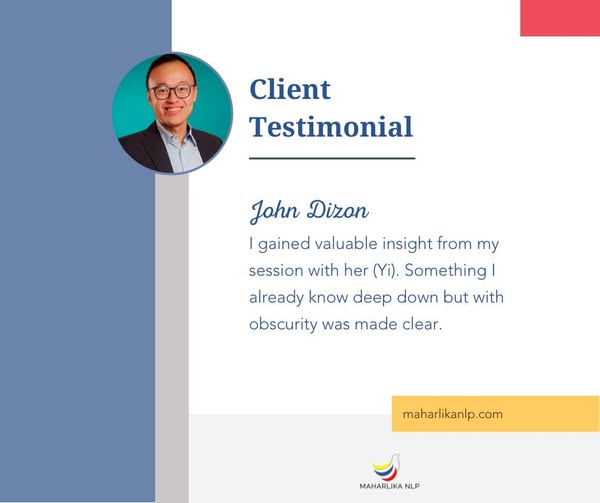 Client Testimonial

John Dizon

I gained valuable insight from my session with her (Yi). Something I already know deep down but with obscurity was made clear.

maharlikanlp.com

MAHARLIKA NLP